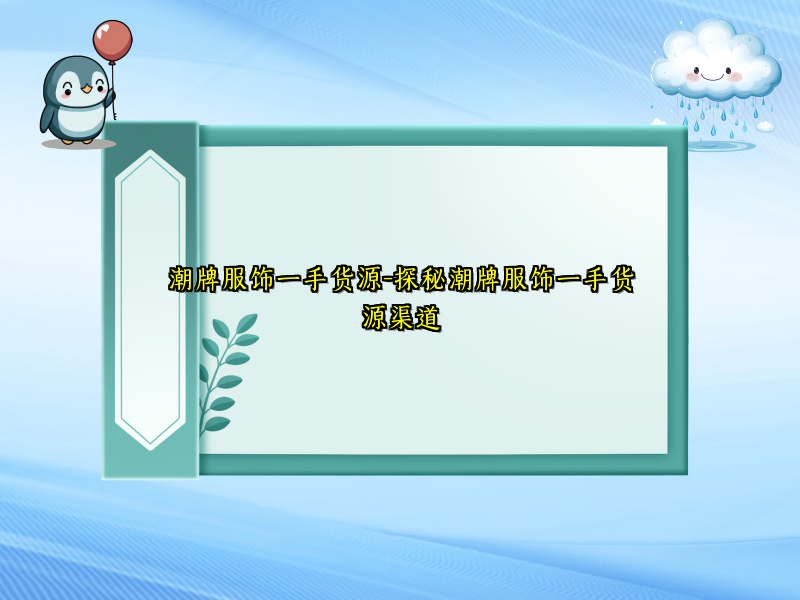 潮牌服饰一手货源-探秘潮牌服饰一手货源渠道